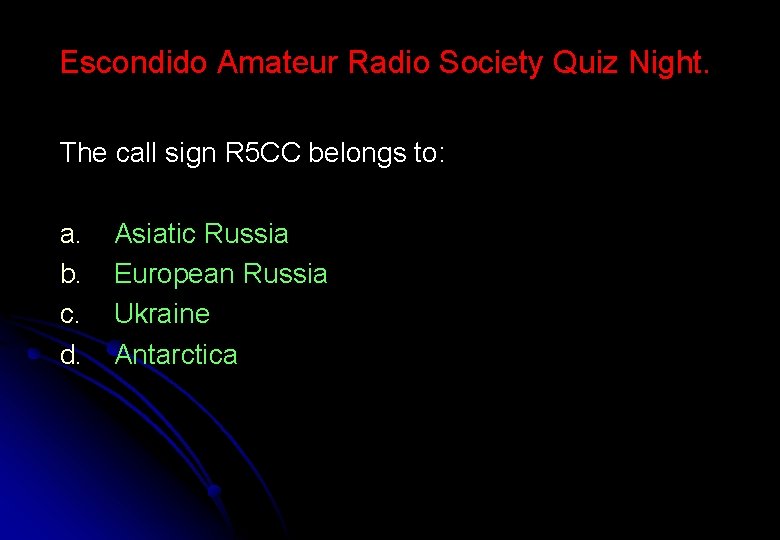 Escondido Amateur Radio Society Quiz Night.

The call sign R5CC belongs to:

a. Asiatic Russia
b. European Russia
c. Ukraine
d. Antarctica